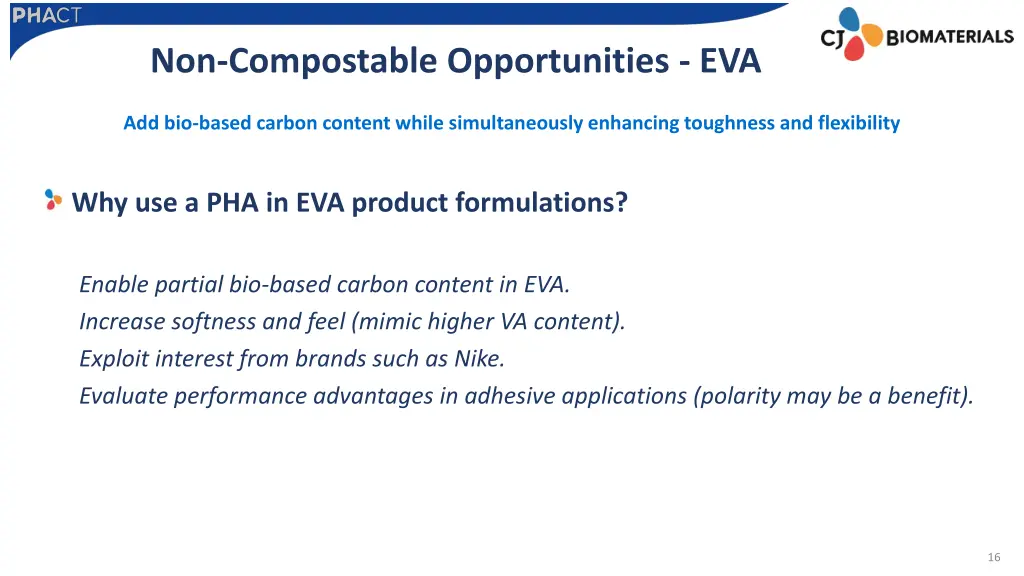 PHACT

CJ BIOMATERIALS

Non-Compostable Opportunities - EVA

Add bio-based carbon content while simultaneously enhancing toughness and flexibility

Why use a PHA in EVA product formulations?

Enable partial bio-based carbon content in EVA.
Increase softness and feel (mimic higher VA content).
Exploit interest from brands such as Nike.
Evaluate performance advantages in adhesive applications (polarity may be a benefit).

16